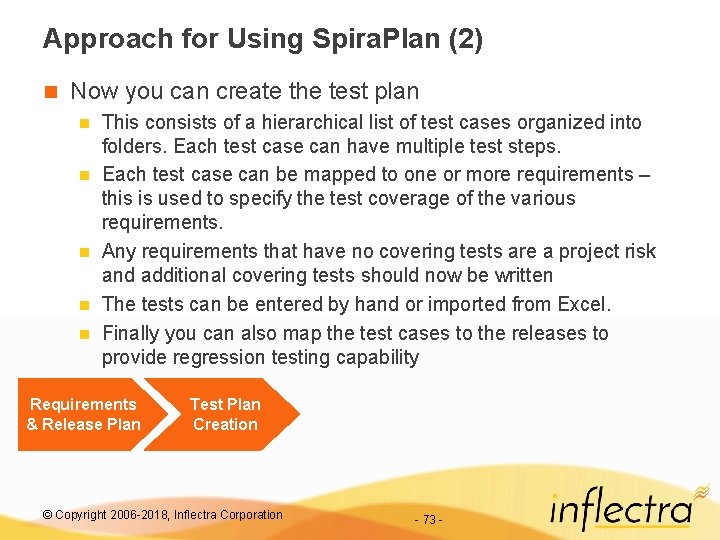 Approach for Using SpiraPlan (2)

Now you can create the test plan

This consists of a hierarchical list of test cases organized into folders. Each test case can have multiple test steps.

Each test case can be mapped to one or more requirements – this is used to specify the test coverage of the various requirements.

Any requirements that have no covering tests are a project risk and additional covering tests should now be written

The tests can be entered by hand or imported from Excel.

Finally you can also map the test cases to the releases to provide regression testing capability

Requirements & Release Plan

Test Plan Creation

© Copyright 2006-2018, Inflectra Corporation

- 73 -

inflectra